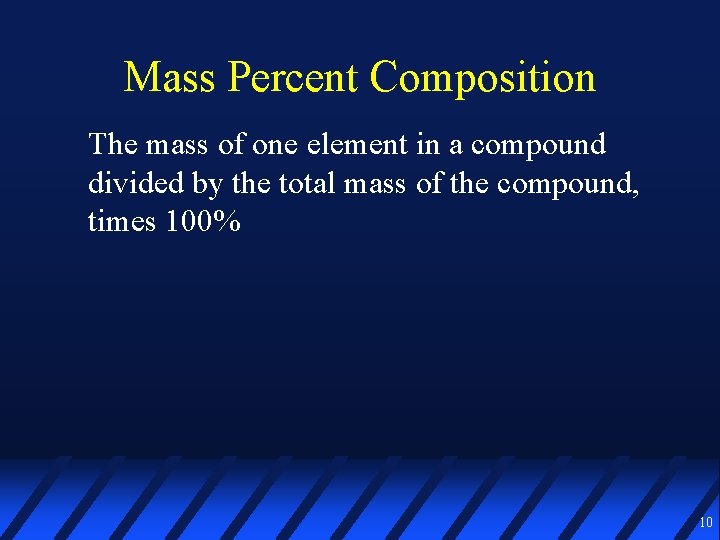 Mass Percent Composition

The mass of one element in a compound divided by the total mass of the compound, times 100%

10